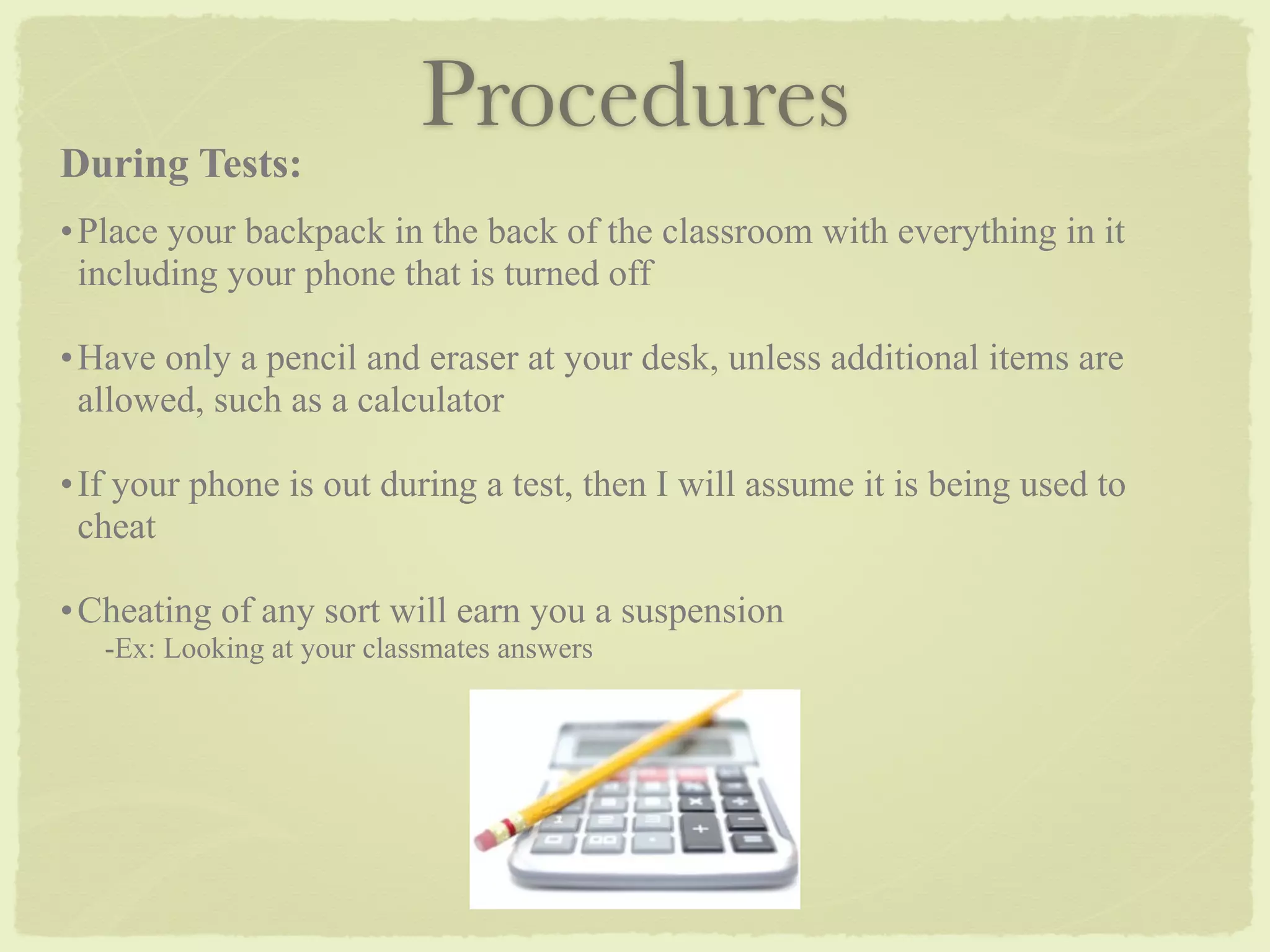 Procedures

During Tests:

• Place your backpack in the back of the classroom with everything in it including your phone that is turned off

• Have only a pencil and eraser at your desk, unless additional items are allowed, such as a calculator

• If your phone is out during a test, then I will assume it is being used to cheat

• Cheating of any sort will earn you a suspension
-Ex: Looking at your classmates answers